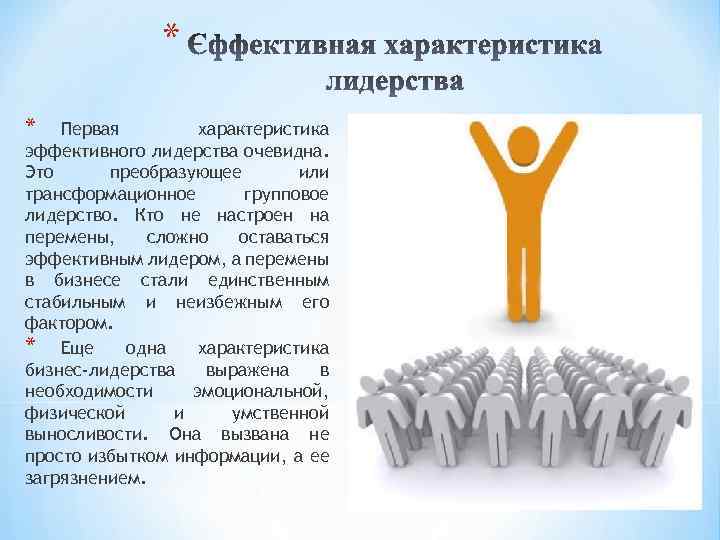 * Єффективная характеристика лидерства

* Первая характеристика эффективного лидерства очевидна. Это преобразующее или трансформационное групповое лидерство. Кто не настроен на перемены, сложно оставаться эффективным лидером, а перемены в бизнесе стали единственным стабильным и неизбежным его фактором.

* Еще одна характеристика бизнес-лидерства выражена в необходимости эмоциональной, физической и умственной выносливости. Она вызвана не просто избытком информации, а ее загрязнением.